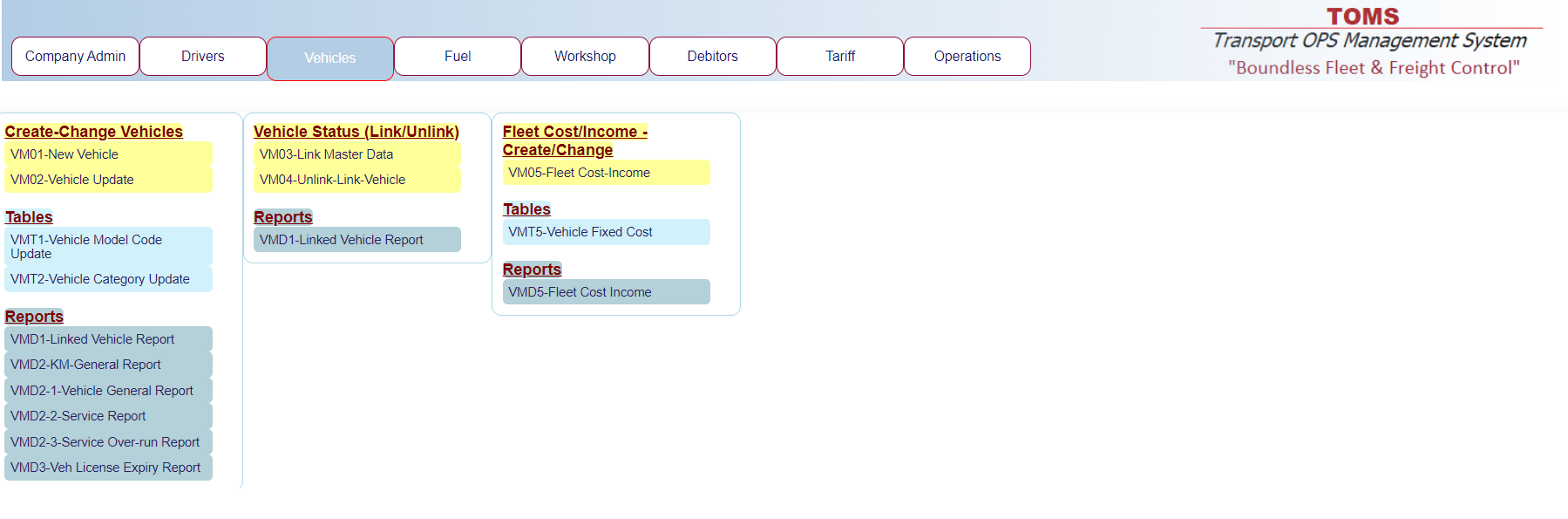 Company Admin
Drivers
Vehicles
Fuel
Workshop
Debitors
Tariff
Operations

TOMS
Transport OPS Management System
"Boundless Fleet & Freight Control"

Create-Change Vehicles
VM01-New Vehicle
VM02-Vehicle Update

Tables
VMT1-Vehicle Model Code Update
VMT2-Vehicle Category Update

Reports
VMD1-Linked Vehicle Report
VMD2-KM-General Report
VMD2-1-Vehicle General Report
VMD2-2-Service Report
VMD2-3-Service Over-run Report
VMD3-Veh License Expiry Report

Vehicle Status (Link/Unlink)
VM03-Link Master Data
VM04-Unlink-Link-Vehicle

Reports
VMD1-Linked Vehicle Report

Fleet Cost/Income - Create/Change
VM05-Fleet Cost-Income

Tables
VMT5-Vehicle Fixed Cost

Reports
VMD5-Fleet Cost Income